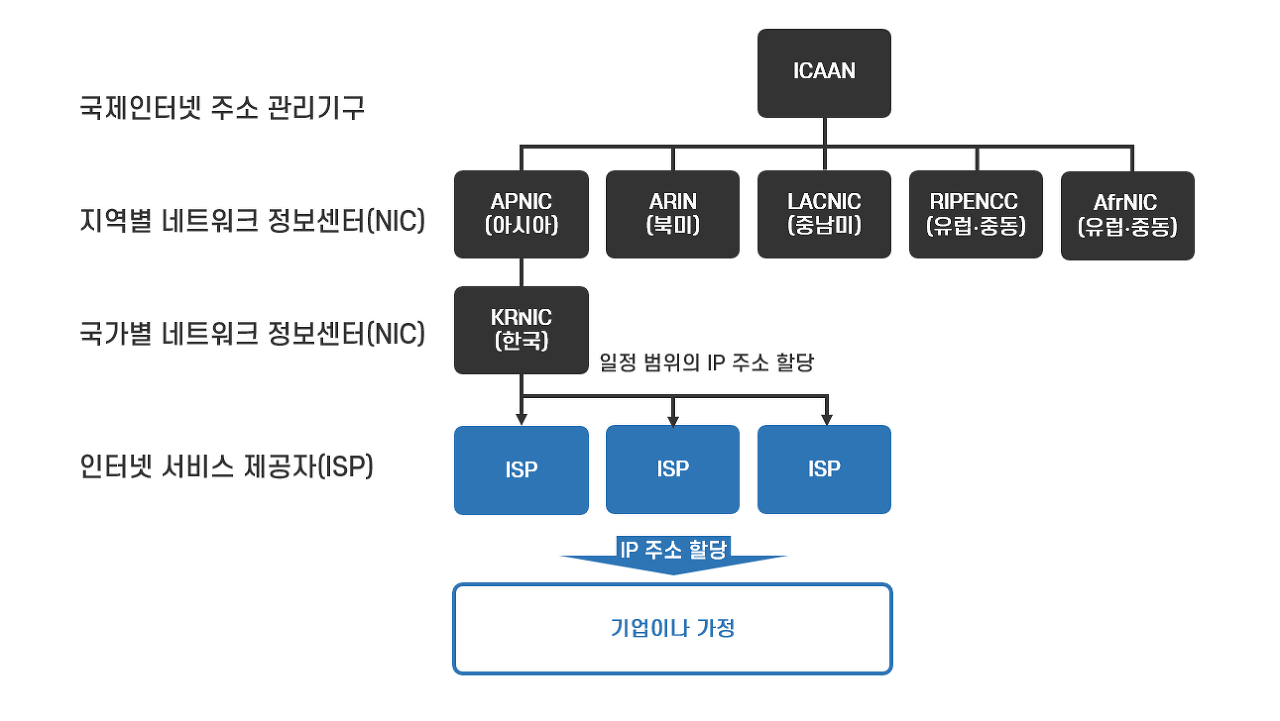 국제인터넷 주소 관리기구

ICAAN

지역별 네트워크 정보센터(NIC)

APNIC (아시아)

ARIN (북미)

LACNIC (중남미)

RIPENCC (유럽·중동)

AfrNIC (유럽·중동)

국가별 네트워크 정보센터(NIC)

KRNIC (한국)

일정 범위의 IP 주소 할당

인터넷 서비스 제공자(ISP)

ISP

ISP

ISP

IP 주소 할당

기업이나 가정